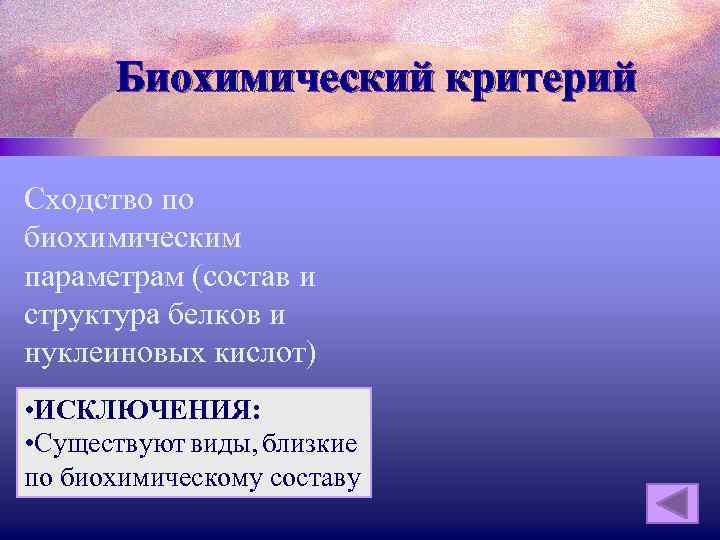 Биохимический критерий

Сходство по биохимическим параметрам (состав и структура белков и нуклеиновых кислот)

•ИСКЛЮЧЕНИЯ:
•Существуют виды, близкие по биохимическому составу